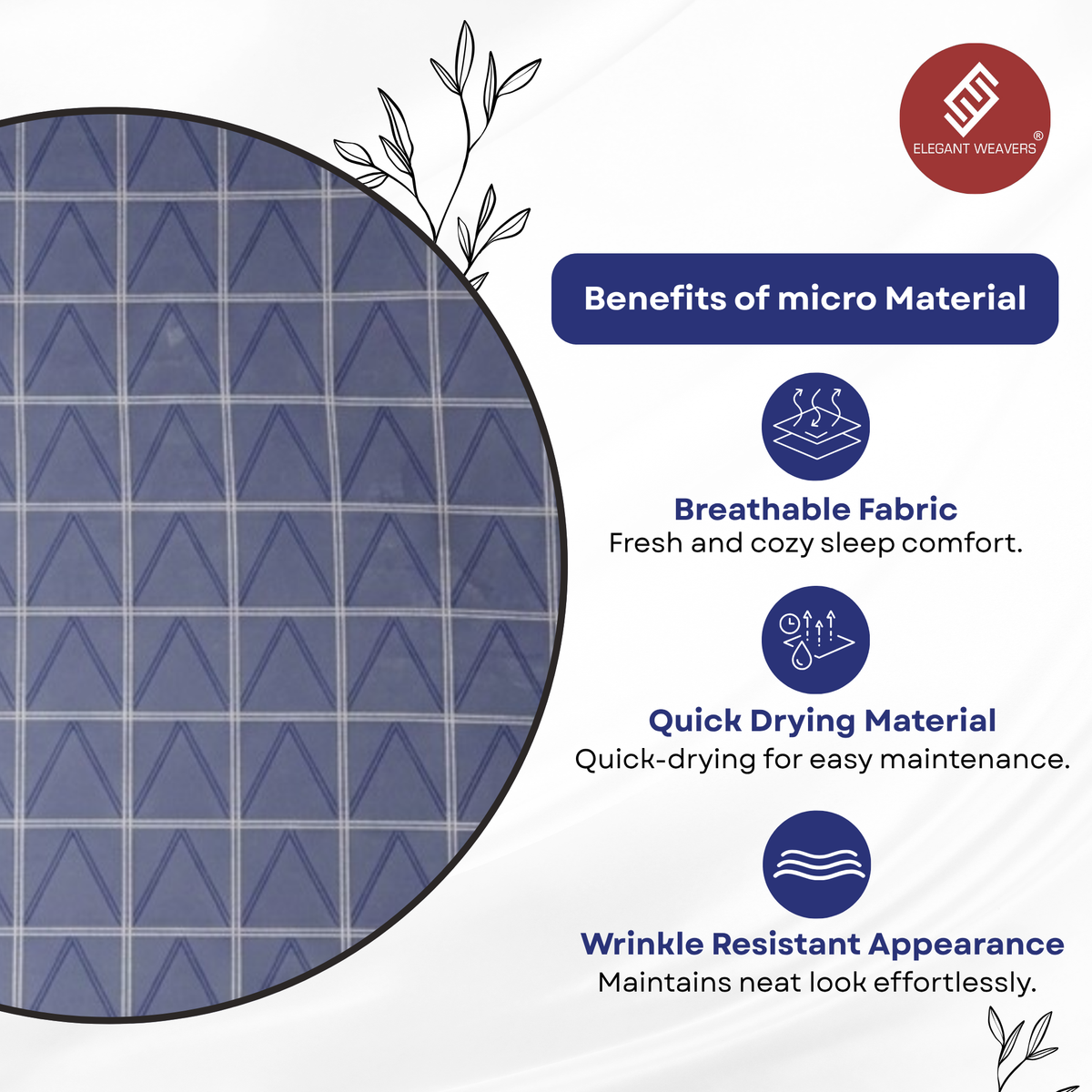 ELEGANT WEAVERS ®

Benefits of micro Material

Breathable Fabric
Fresh and cozy sleep comfort.

Quick Drying Material
Quick-drying for easy maintenance.

Wrinkle Resistant Appearance
Maintains neat look effortlessly.